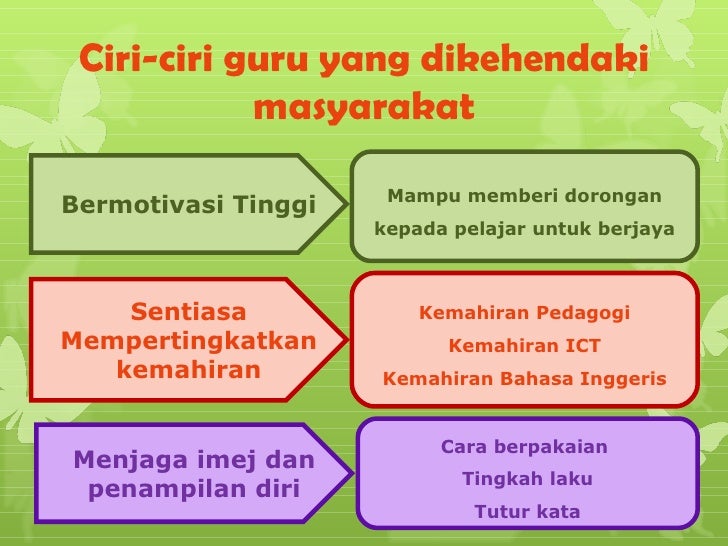 Ciri-ciri guru yang dikehendaki masyarakat

Bermotivasi Tinggi

Mampu memberi dorongan kepada pelajar untuk berjaya

Sentiasa Mempertingkatkan kemahiran

Kemahiran Pedagogi
Kemahiran ICT
Kemahiran Bahasa Inggeris

Menjaga imej dan penampilan diri

Cara berpakaian
Tingkah laku
Tutur kata